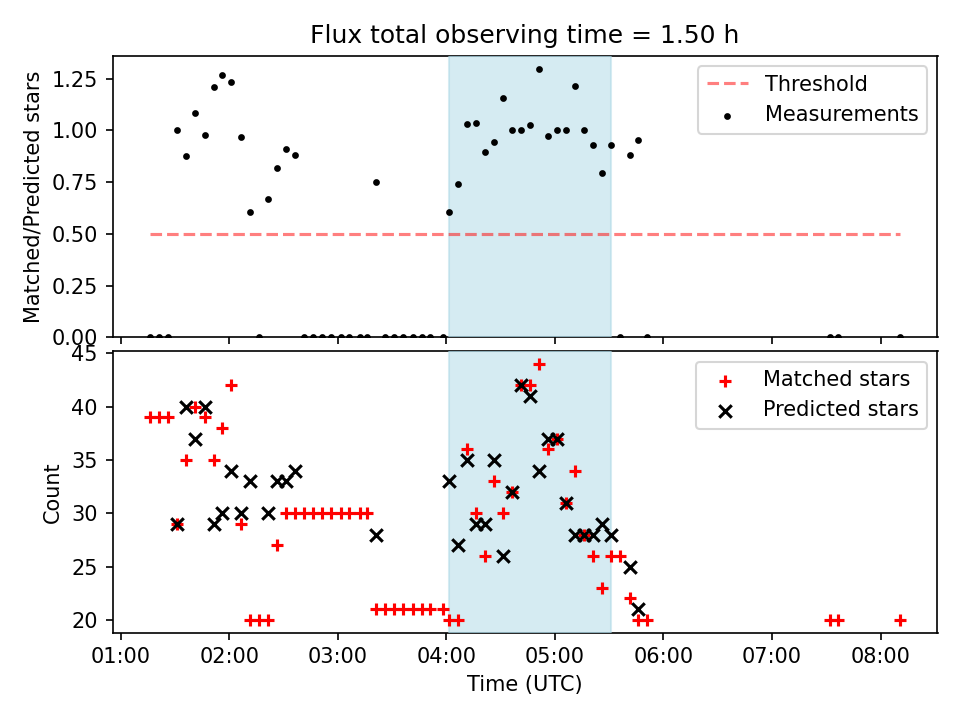 Flux total observing time = 1.50 h

Matched/Predicted stars

1.25
1.00
0.75
0.50
0.25
0.00

Threshold
Measurements

Count

45
40
35
30
25
20

Matched stars
Predicted stars

01:00 02:00 03:00 04:00 05:00 06:00 07:00 08:00

Time (UTC)